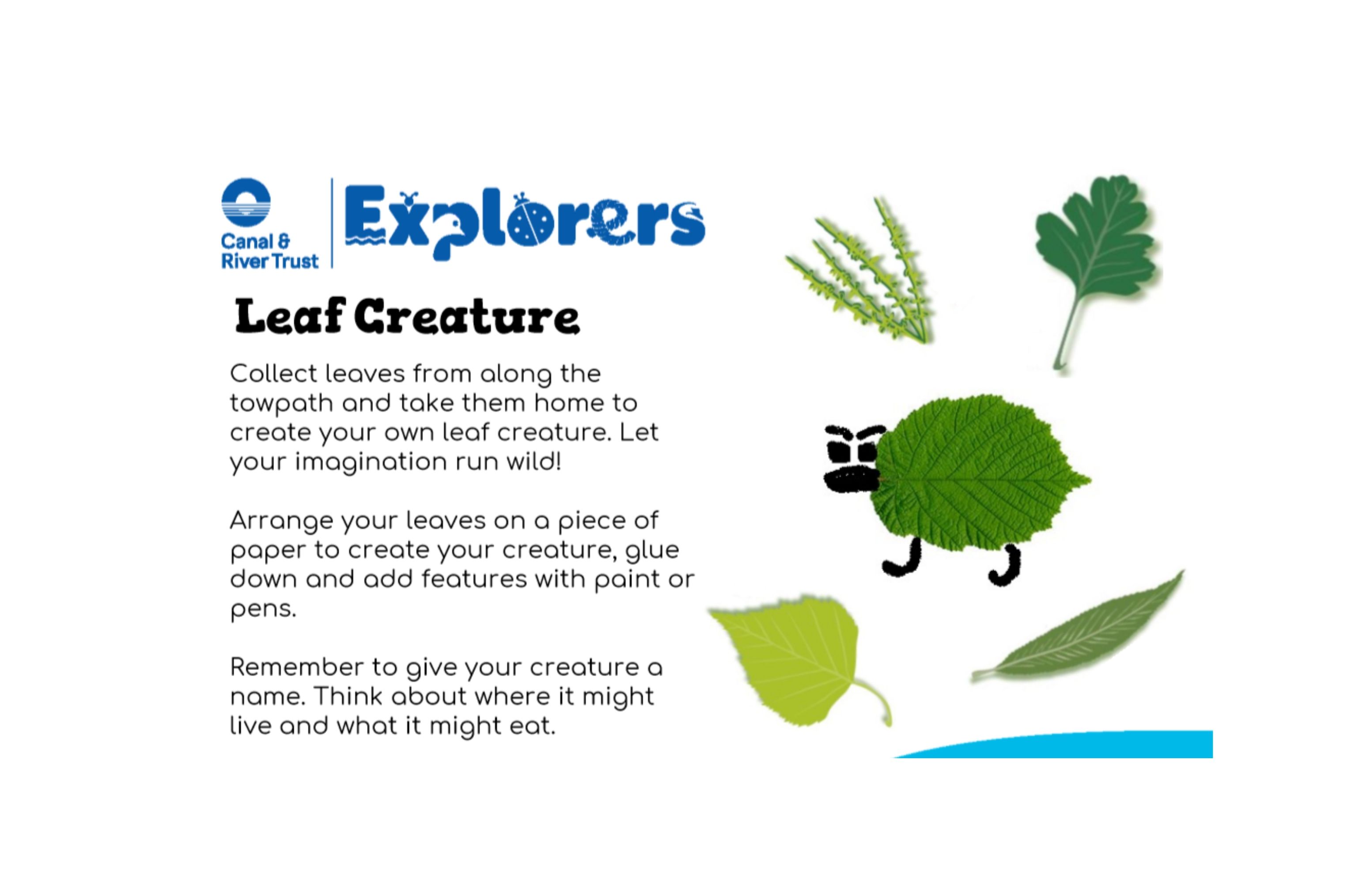 Canal & River Trust

Explorers

Leaf Creature

Collect leaves from along the towpath and take them home to create your own leaf creature. Let your imagination run wild!

Arrange your leaves on a piece of paper to create your creature, glue down and add features with paint or pens.

Remember to give your creature a name. Think about where it might live and what it might eat.